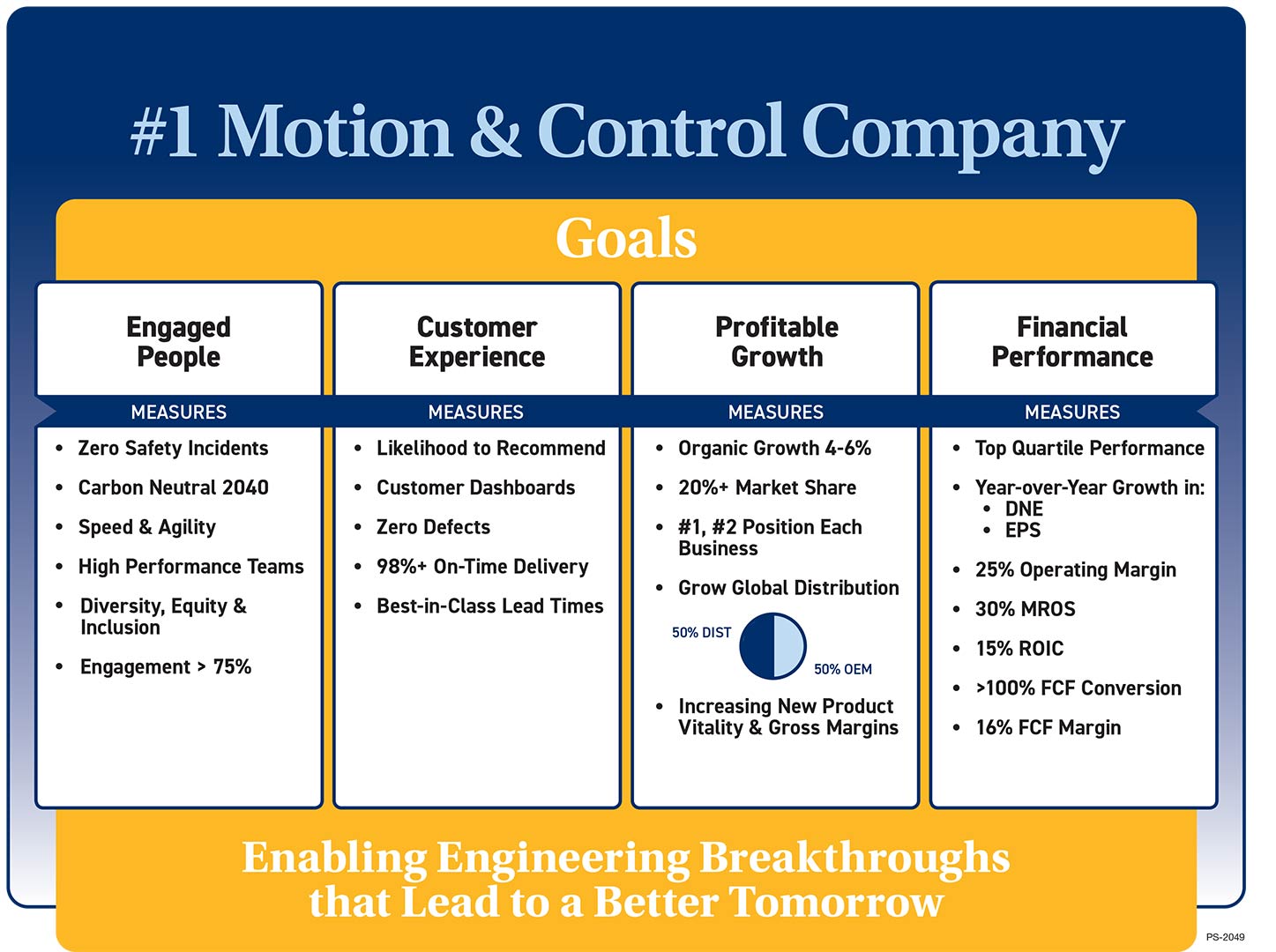 #1 Motion & Control Company

Goals

Engaged People

MEASURES

- Zero Safety Incidents
- Carbon Neutral 2040
- Speed & Agility
- High Performance Teams
- Diversity, Equity & Inclusion
- Engagement > 75%

Customer Experience

MEASURES

- Likelihood to Recommend
- Customer Dashboards
- Zero Defects
- 98%+ On-Time Delivery
- Best-in-Class Lead Times

Profitable Growth

MEASURES

- Organic Growth 4-6%
- 20%+ Market Share
- #1, #2 Position Each Business
- Grow Global Distribution

50% DIST

50% OEM

- Increasing New Product Vitality & Gross Margins

Financial Performance

MEASURES

- Top Quartile Performance
- Year-over-Year Growth in:
  - DNE
  - EPS
- 25% Operating Margin
- 30% MROS
- 15% ROIC
- >100% FCF Conversion
- 16% FCF Margin

Enabling Engineering Breakthroughs that Lead to a Better Tomorrow

PS-2049